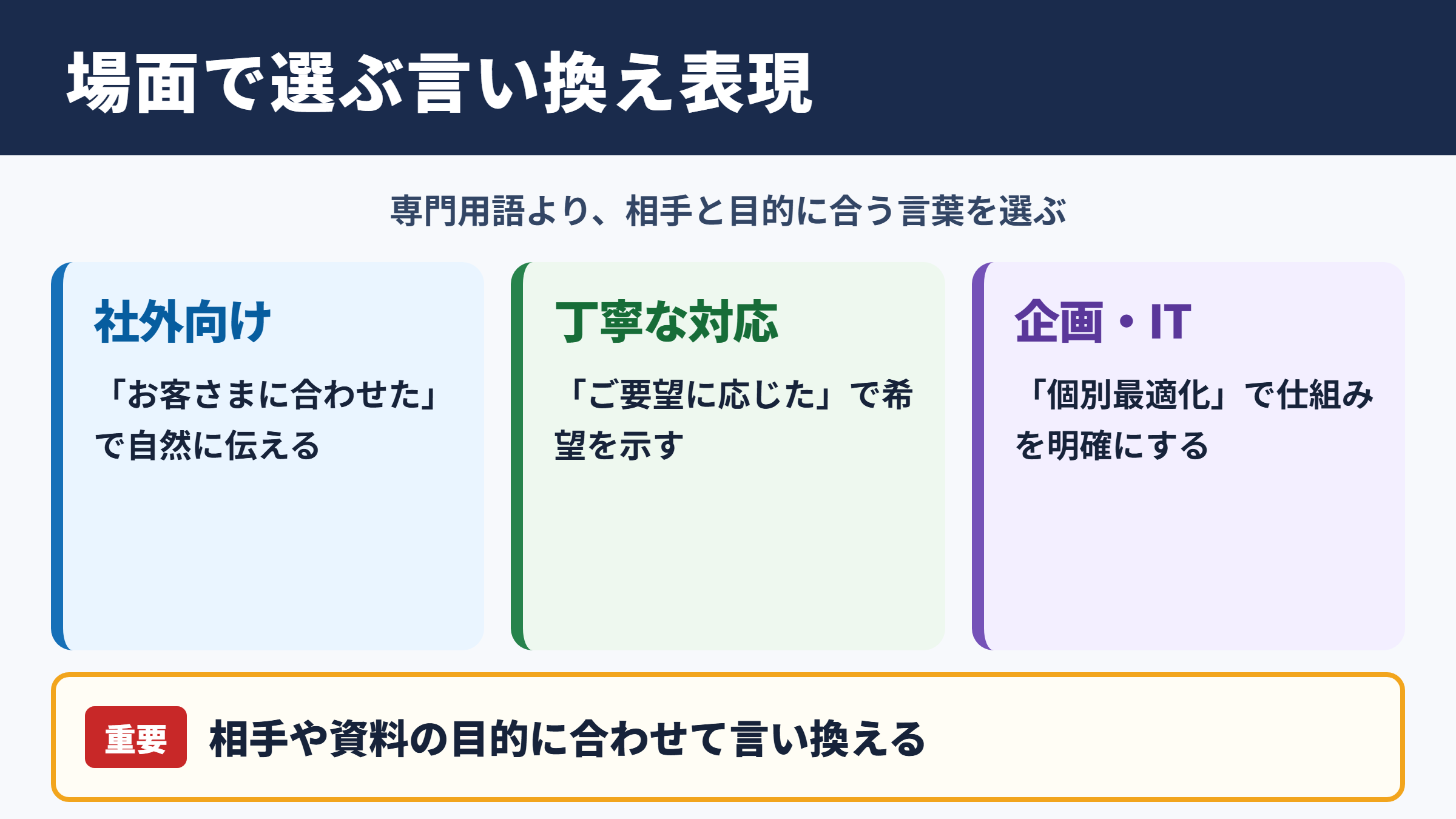 場面で選ぶ言い換え表現

専門用語より、相手と目的に合う言葉を選ぶ

社外向け

「お客さまに合わせた」で自然に伝える

丁寧な対応

「ご要望に応じた」で希望を示す

企画・IT

「個別最適化」で仕組みを明確にする

重要 相手や資料の目的に合わせて言い換える